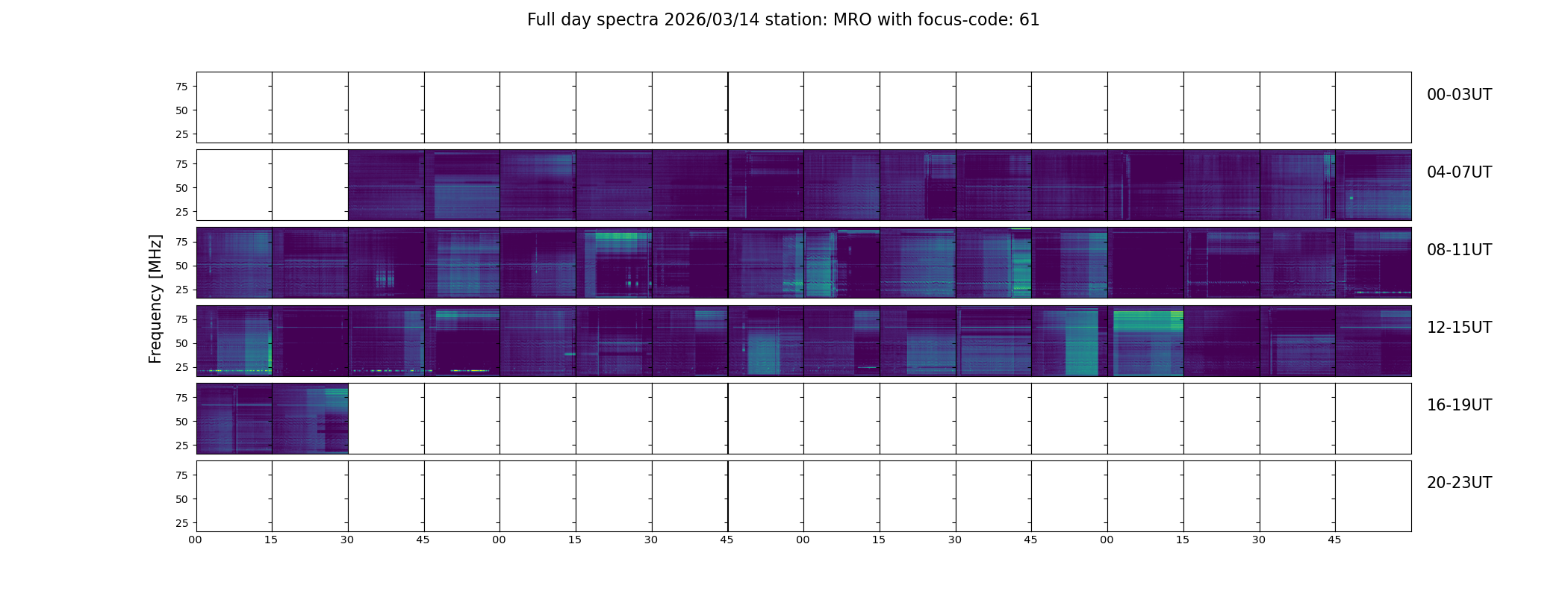 Full day spectra 2026/03/14 station: MRO with focus-code: 61

Frequency [MHz]

75
50
25
00-03UT

75
50
25
04-07UT

75
50
25
08-11UT

75
50
25
12-15UT

75
50
25
16-19UT

75
50
25
20-23UT

00 15 30 45 00 15 30 45 00 15 30 45 00 15 30 45